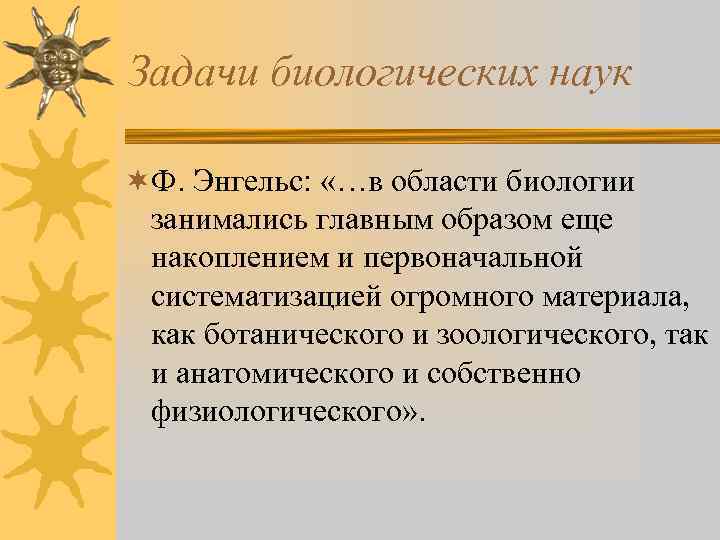 Задачи биологических наук

Ф. Энгельс: «…в области биологии занимались главным образом еще накоплением и первоначальной систематизацией огромного материала, как ботанического и зоологического, так и анатомического и собственно физиологического».